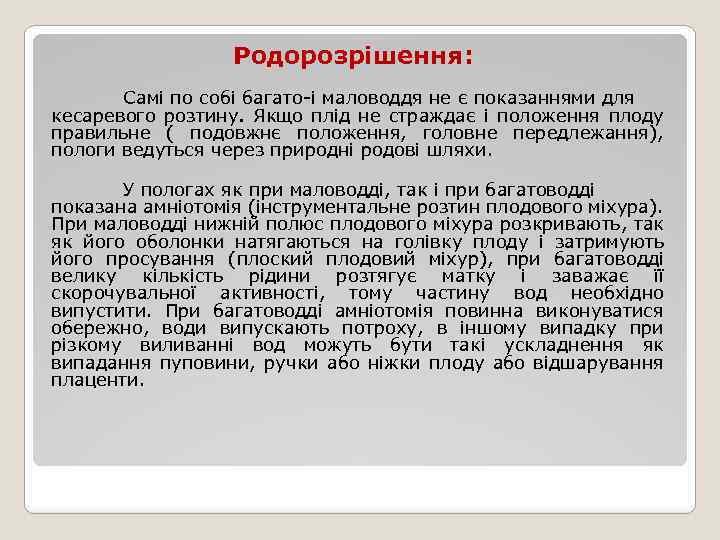 Родорозрішення:

Самі по собі багато-і маловоддя не є показаннями для кесаревого розтину. Якщо плід не страждає і положення плоду правильне ( подовжнє положення, головне передлежання), пологи ведуться через природні родові шляхи.

У пологах як при маловодді, так і при багатоводді показана амніотомія (інструментальне розтин плодового міхура). При маловодді нижній полюс плодового міхура розкривають, так як його оболонки натягаються на голівку плоду і затримують його просування (плоский плодовий міхур), при багатоводді велику кількість рідини розтягує матку і заважає її скорочувальної активності, тому частину вод необхідно випустити. При багатоводді амніотомія повинна виконуватися обережно, води випускають потроху, в іншому випадку при різкому виливанні вод можуть бути такі ускладнення як випадання пуповини, ручки або ніжки плоду або відшарування плаценти.